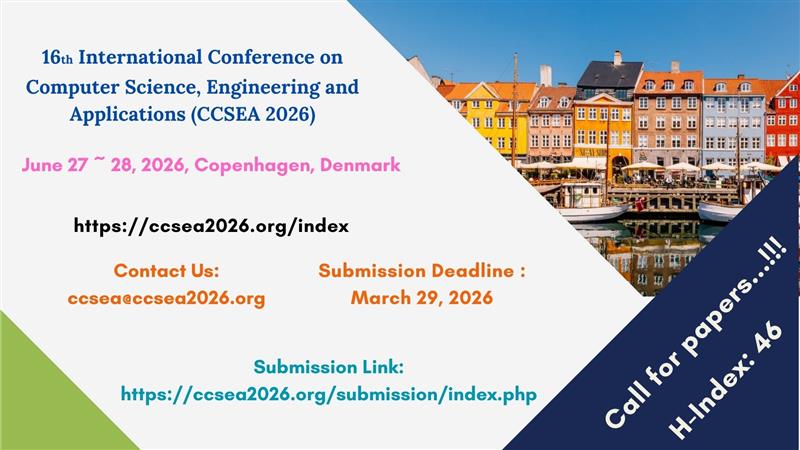 16th International Conference on Computer Science, Engineering and Applications (CCSEA 2026)

June 27 ~ 28, 2026, Copenhagen, Denmark

https://ccsea2026.org/index

Contact Us:
ccsea@ccsea2026.org

Submission Deadline :
March 29, 2026

Submission Link:
https://ccsea2026.org/submission/index.php

Call for papers...!!!
H-Index: 46